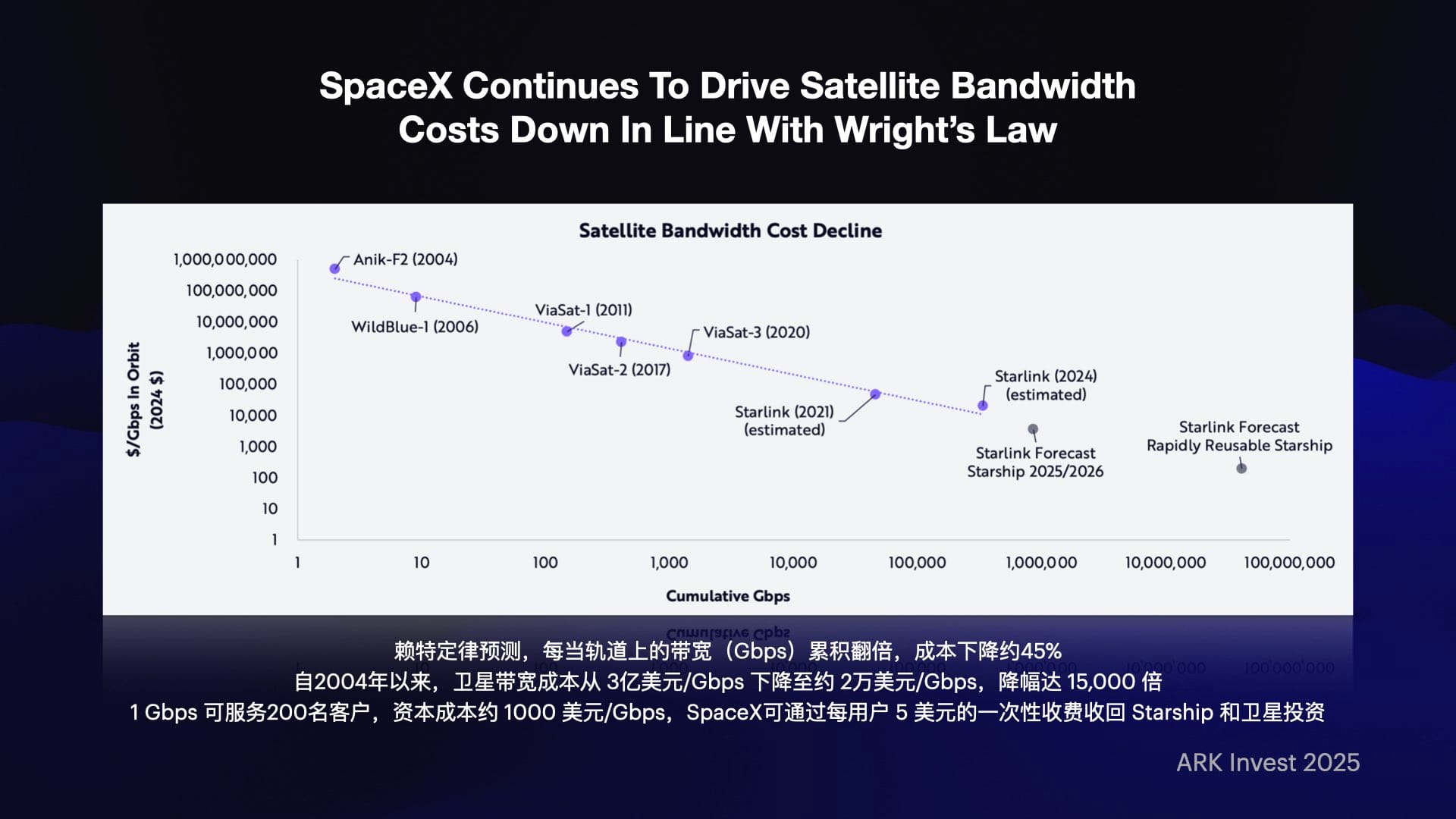 SpaceX Continues To Drive Satellite Bandwidth Costs Down In Line With Wright's Law

Satellite Bandwidth Cost Decline

$/Gbps In Orbit (2024 $)

1,000,000,000
100,000,000
10,000,000
1,000,000
100,000
10,000
1,000
100
10
1

Anik-F2 (2004)
WildBlue-1 (2006)
ViaSat-1 (2011)
ViaSat-2 (2017)
ViaSat-3 (2020)
Starlink (2021) (estimated)
Starlink (2024) (estimated)
Starlink Forecast Starship 2025/2026
Starlink Forecast Rapidly Reusable Starship

1
10
100
1,000
10,000
100,000
1,000,000
10,000,000
100,000,000

Cumulative Gbps

赖特定律预测，每当轨道上的带宽（Gbps）累积翻倍，成本下降约45%
自2004年以来，卫星带宽成本从 3亿美元/Gbps 下降至约 2万美元/Gbps，降幅达 15,000 倍
1 Gbps 可服务200名客户，资本成本约 1000 美元/Gbps，SpaceX可通过每用户 5 美元的一次性收费收回 Starship 和卫星投资

ARK Invest 2025